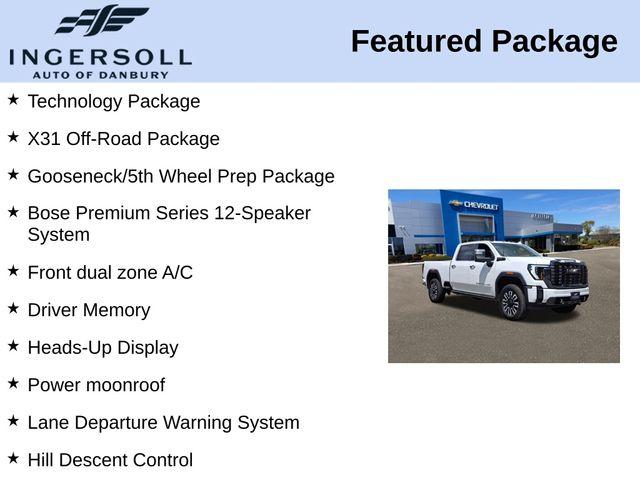 INGERSOLL
AUTO OF DANBURY

Featured Package

★ Technology Package

★ X31 Off-Road Package

★ Gooseneck/5th Wheel Prep Package

★ Bose Premium Series 12-Speaker System

★ Front dual zone A/C

★ Driver Memory

★ Heads-Up Display

★ Power moonroof

★ Lane Departure Warning System

★ Hill Descent Control

CHEVROLET